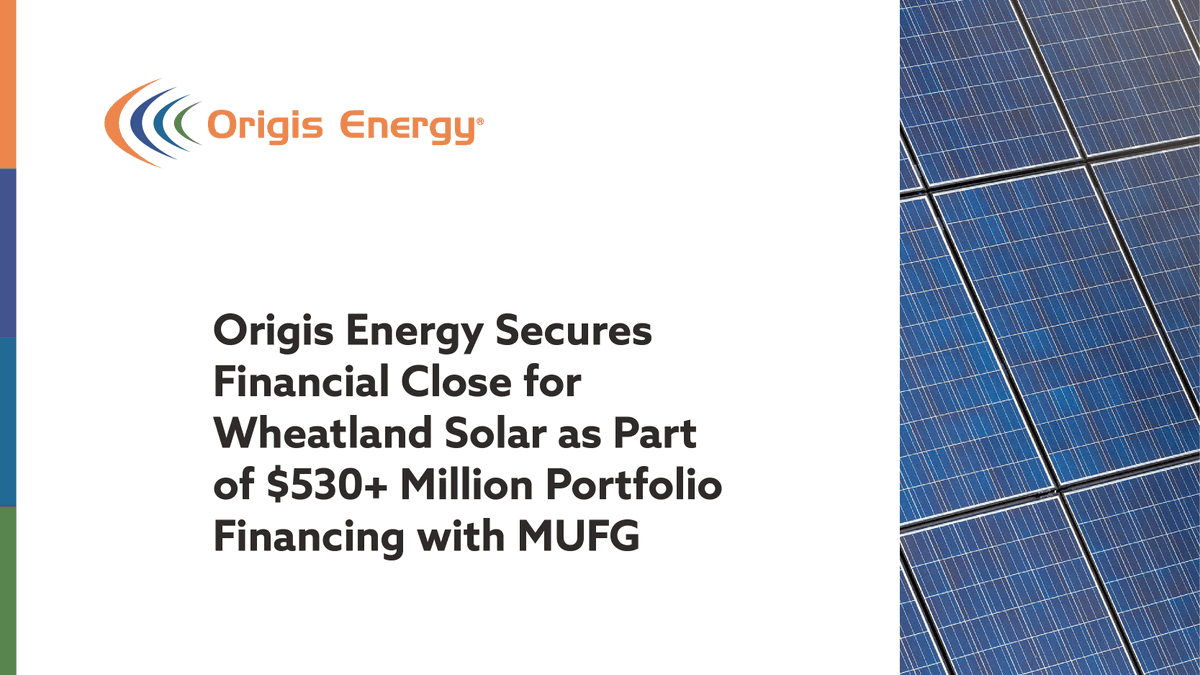 Origis Energy®

Origis Energy Secures Financial Close for Wheatland Solar as Part of \$530+ Million Portfolio Financing with MUFG